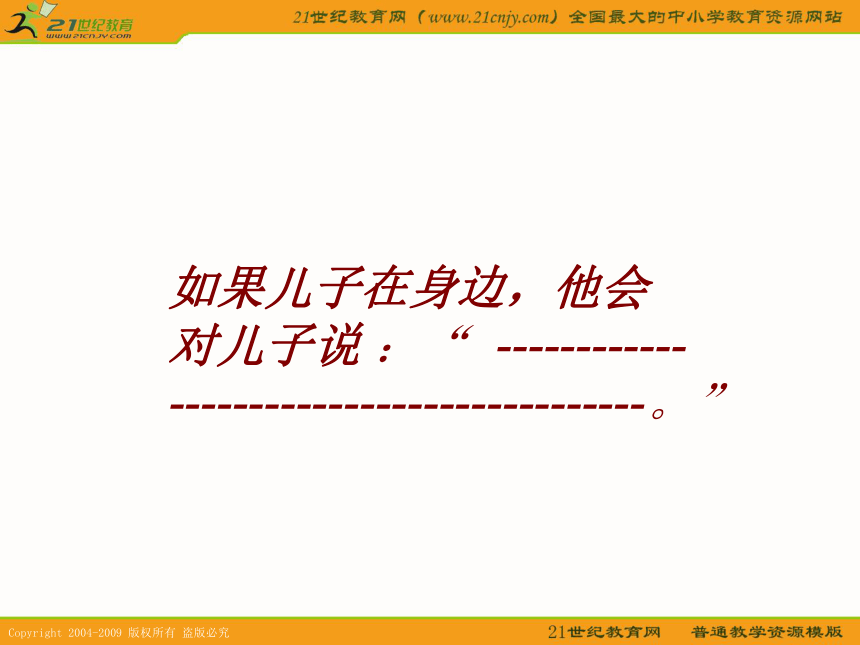 21世纪教育
www.21cnjy.com
21世纪教育网（www.21cnjy.com）全国最大的中小学教育资源网站

如果儿子在身边，他会对儿子说：“----------------------------------------。”

Copyright 2004-2009 版权所有 盗版必究
21世纪教育网 普通教学资源模版